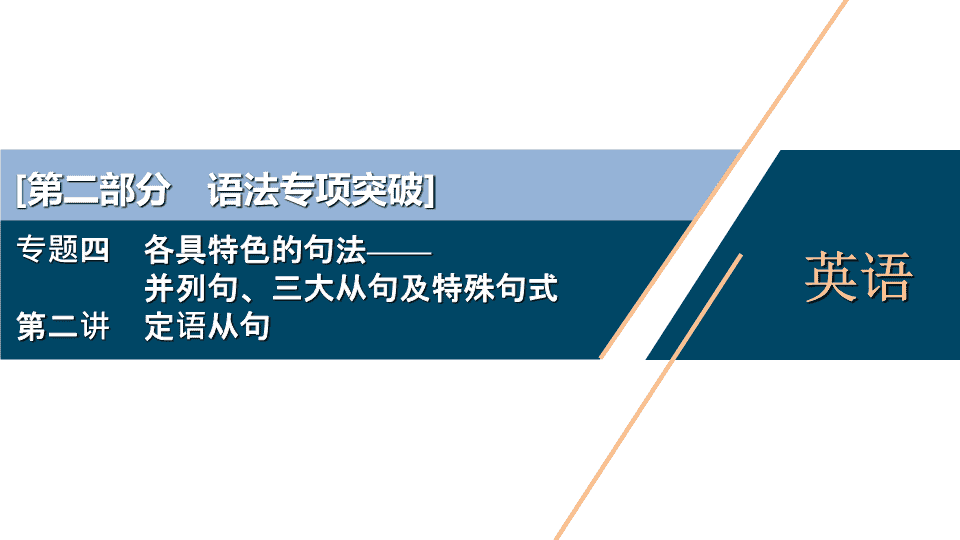 [第二部分　语法专项突破]

专题四　各具特色的句法——并列句、三大从句及特殊句式
第二讲　定语从句

英语